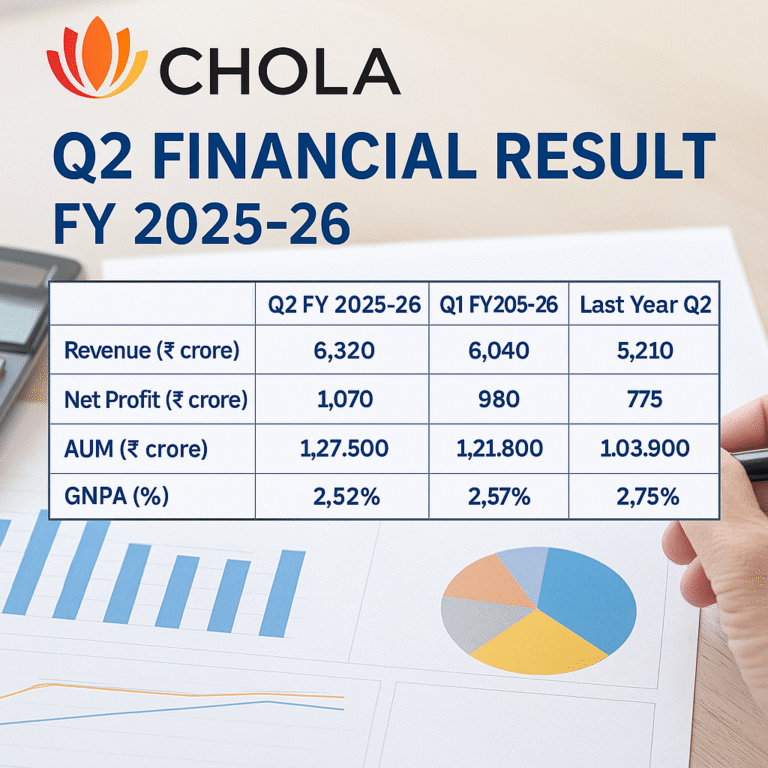 CHOLA

Q2 FINANCIAL RESULT FY 2025-26

| | Q2 FY 2025-26 | Q1 FY205-26 | Last Year Q2 |
|---|---|---|---|
| Revenue (₹ crore) | 6,320 | 6,040 | 5,210 |
| Net Profit (₹ crore) | 1,070 | 980 | 775 |
| AUM (₹ crore) | 1,27.500 | 1,21.800 | 1.03.900 |
| GNPA (%) | 2,52% | 2,57% | 2,75% |